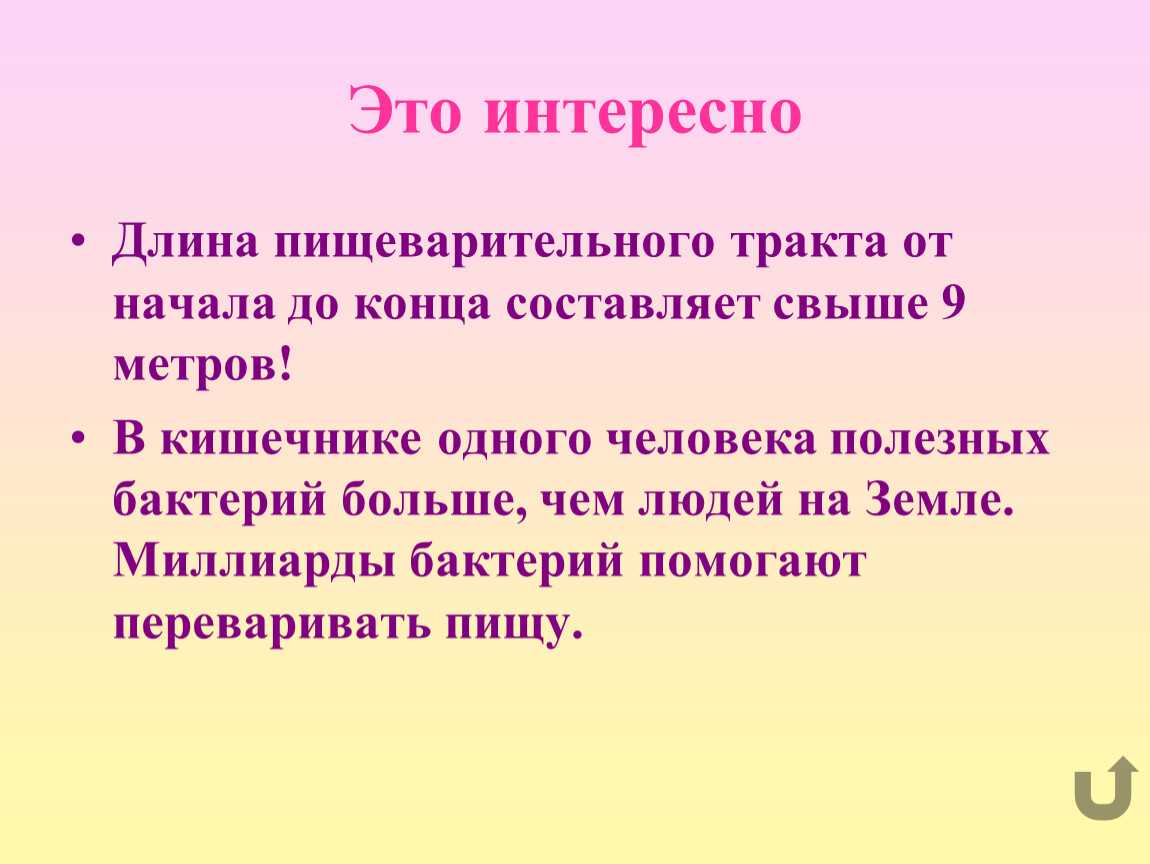 Это интересно

• Длина пищеварительного тракта от начала до конца составляет свыше 9 метров!

• В кишечнике одного человека полезных бактерий больше, чем людей на Земле. Миллиарды бактерий помогают переваривать пищу.